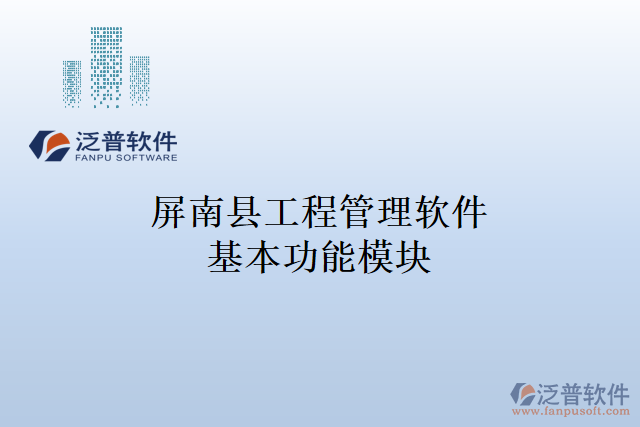 泛普软件
FANPU SOFTWARE

屏南县工程管理软件
基本功能模块

泛普软件
www.fanpusoft.com